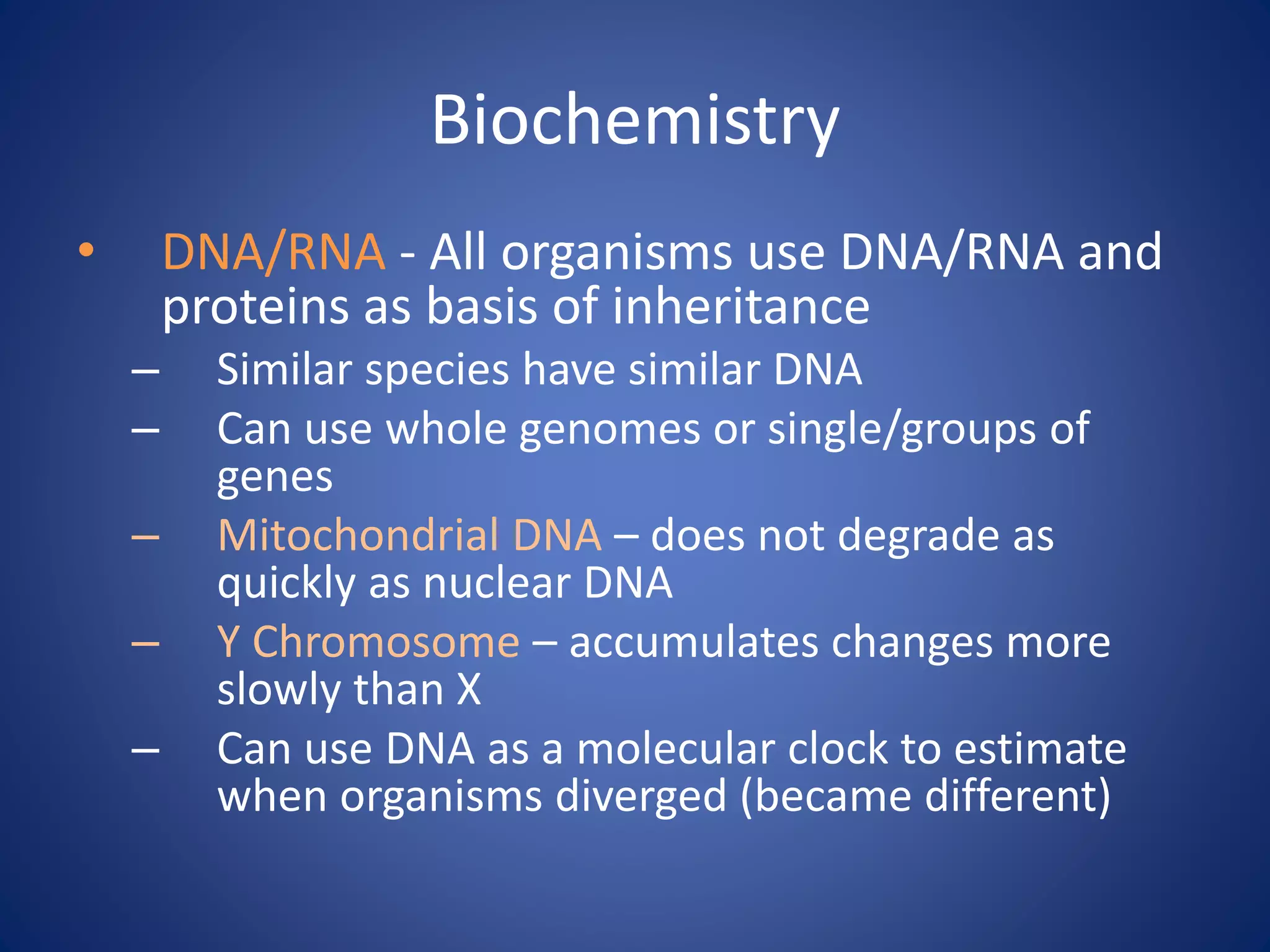 Biochemistry

• DNA/RNA - All organisms use DNA/RNA and proteins as basis of inheritance
– Similar species have similar DNA
– Can use whole genomes or single/groups of genes
– Mitochondrial DNA – does not degrade as quickly as nuclear DNA
– Y Chromosome – accumulates changes more slowly than X
– Can use DNA as a molecular clock to estimate when organisms diverged (became different)